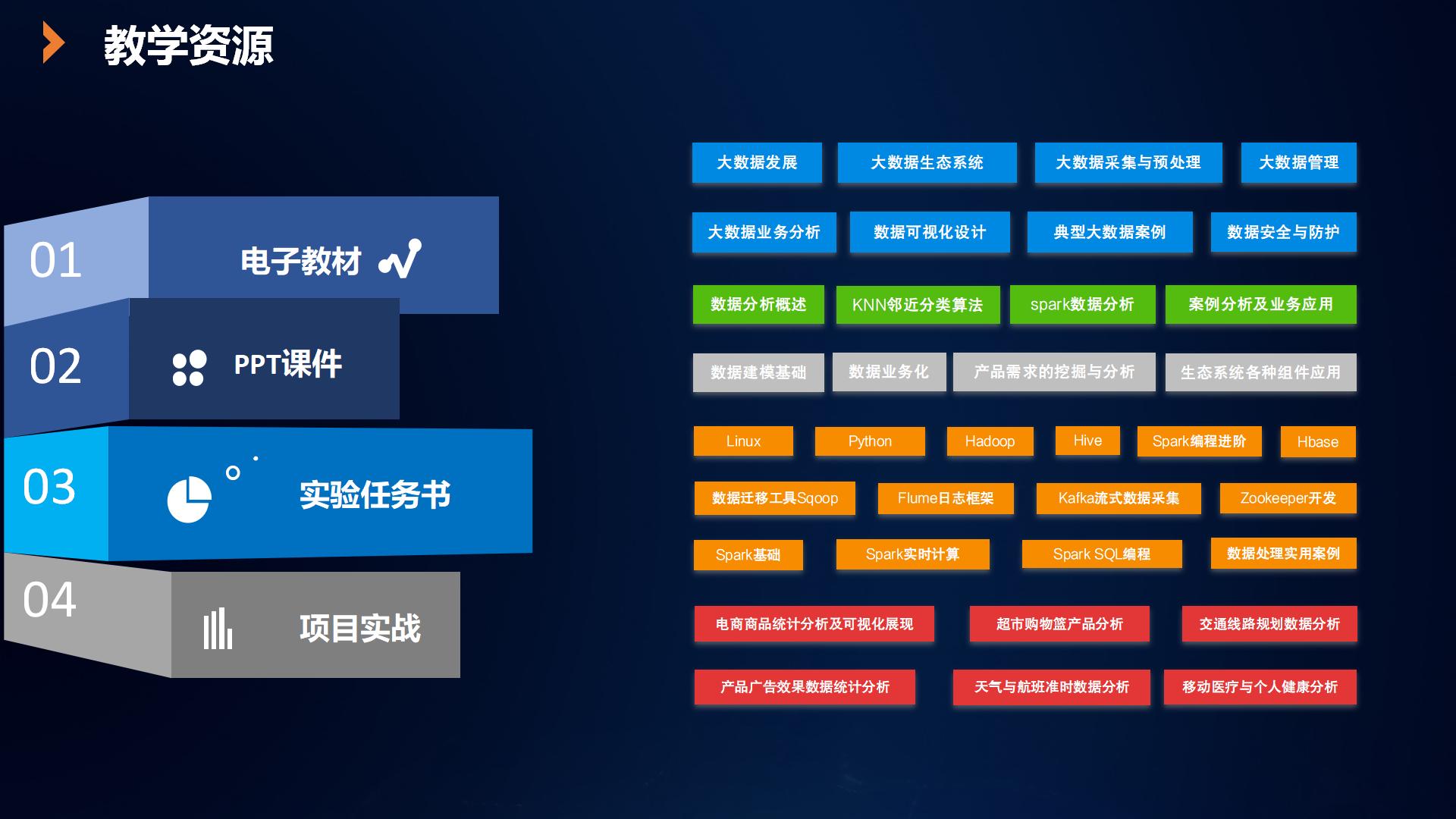 教学资源

01 电子教材

02 PPT课件

03 实验任务书

04 项目实战

大数据发展 大数据生态系统 大数据采集与预处理 大数据管理

大数据业务分析 数据可视化设计 典型大数据案例 数据安全与防护

数据分析概述 KNN邻近分类算法 spark数据分析 案例分析及业务应用

数据建模基础 数据业务化 产品需求的挖掘与分析 生态系统各种组件应用

Linux Python Hadoop Hive Spark编程进阶 Hbase

数据迁移工具Sqoop Flume日志框架 Kafka流式数据采集 Zookeeper开发

Spark基础 Spark实时计算 Spark SQL编程 数据处理实用案例

电商商品统计分析及可视化展现 超市购物篮产品分析 交通线路规划数据分析

产品广告效果数据统计分析 天气与航班准时数据分析 移动医疗与个人健康分析